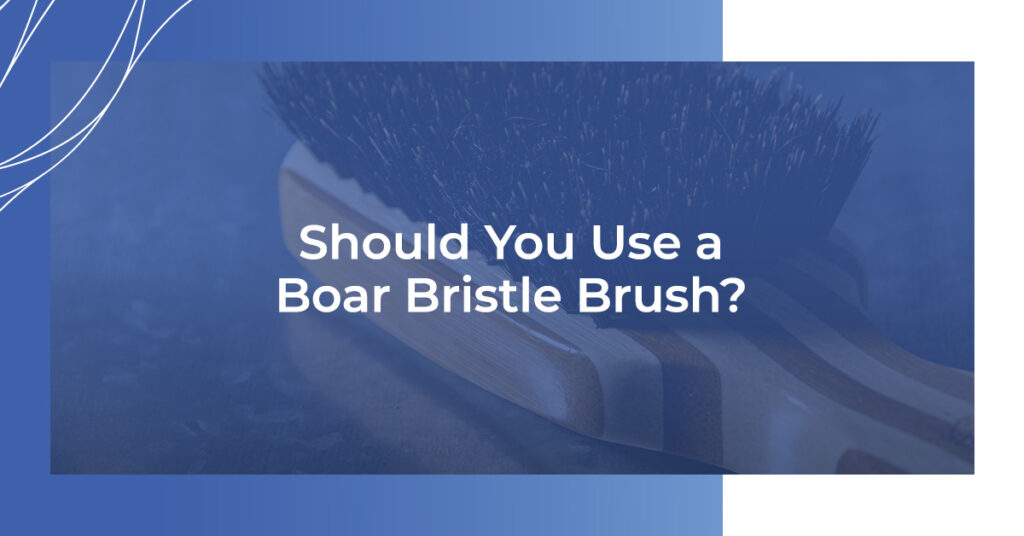 Should You Use a Boar Bristle Brush?